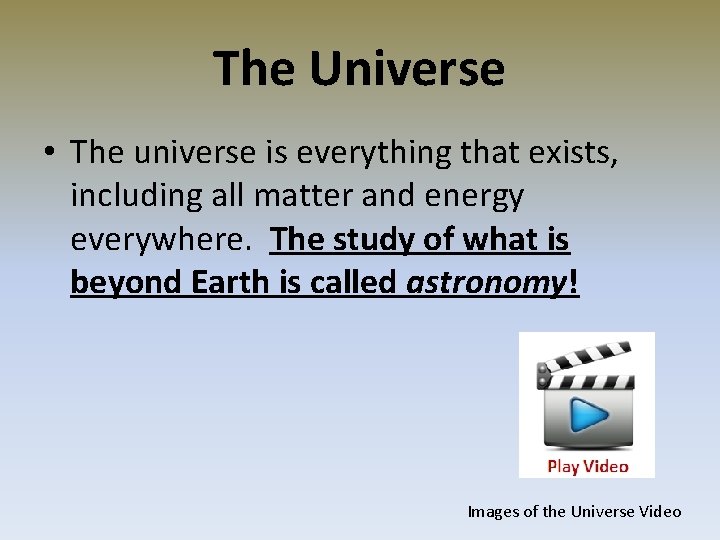 The Universe

• The universe is everything that exists, including all matter and energy everywhere. The study of what is beyond Earth is called astronomy!

Play Video

Images of the Universe Video